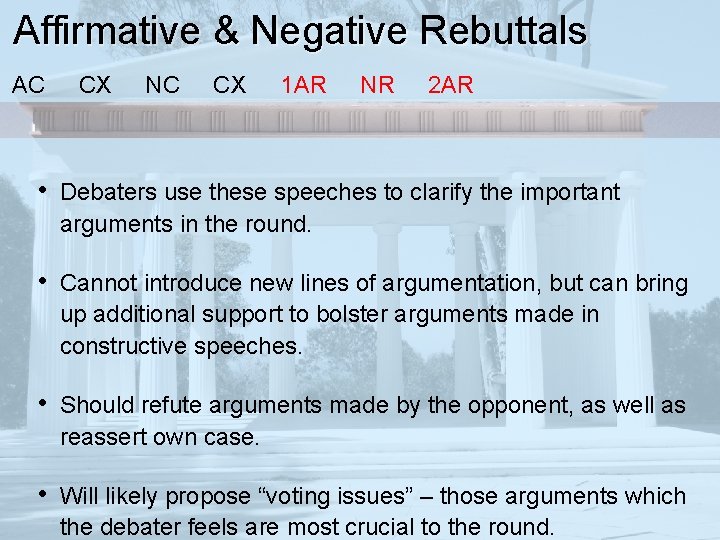 Affirmative & Negative Rebuttals

AC CX NC CX 1AR NR 2AR

• Debaters use these speeches to clarify the important arguments in the round.

• Cannot introduce new lines of argumentation, but can bring up additional support to bolster arguments made in constructive speeches.

• Should refute arguments made by the opponent, as well as reassert own case.

• Will likely propose “voting issues” – those arguments which the debater feels are most crucial to the round.